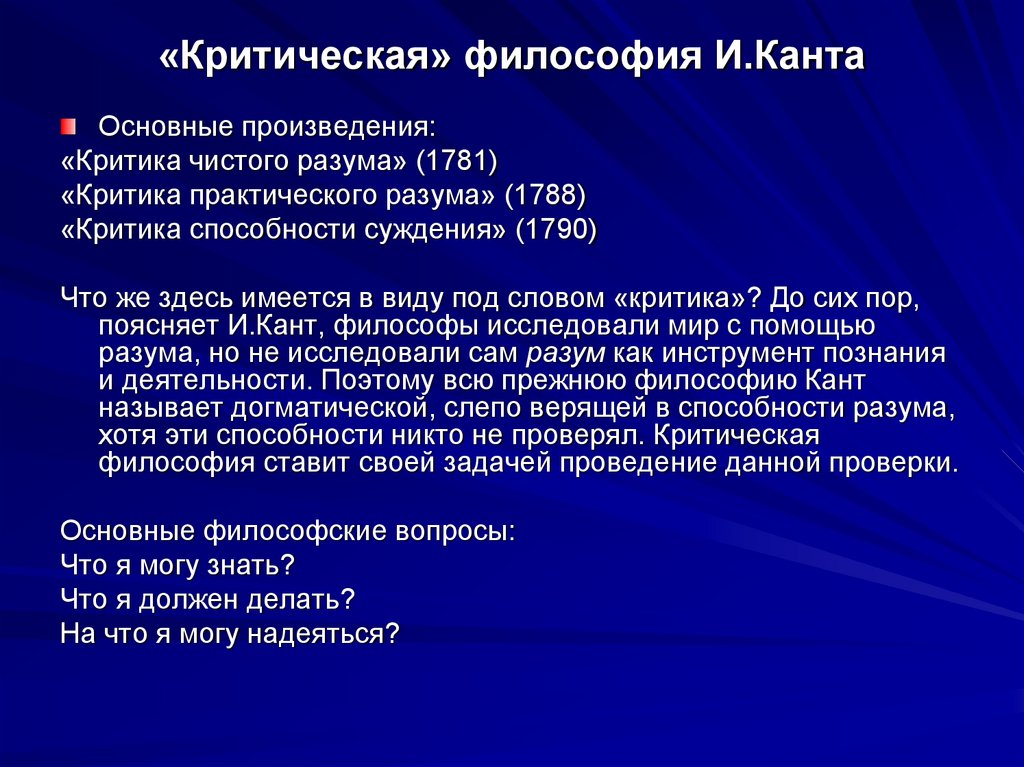 «Критическая» философия И.Канта

Основные произведения:
«Критика чистого разума» (1781)
«Критика практического разума» (1788)
«Критика способности суждения» (1790)

Что же здесь имеется в виду под словом «критика»? До сих пор, поясняет И.Кант, философы исследовали мир с помощью разума, но не исследовали сам разум как инструмент познания и деятельности. Поэтому всю прежнюю философию Кант называет догматической, слепо верящей в способности разума, хотя эти способности никто не проверял. Критическая философия ставит своей задачей проведение данной проверки.

Основные философские вопросы:
Что я могу знать?
Что я должен делать?
На что я могу надеяться?